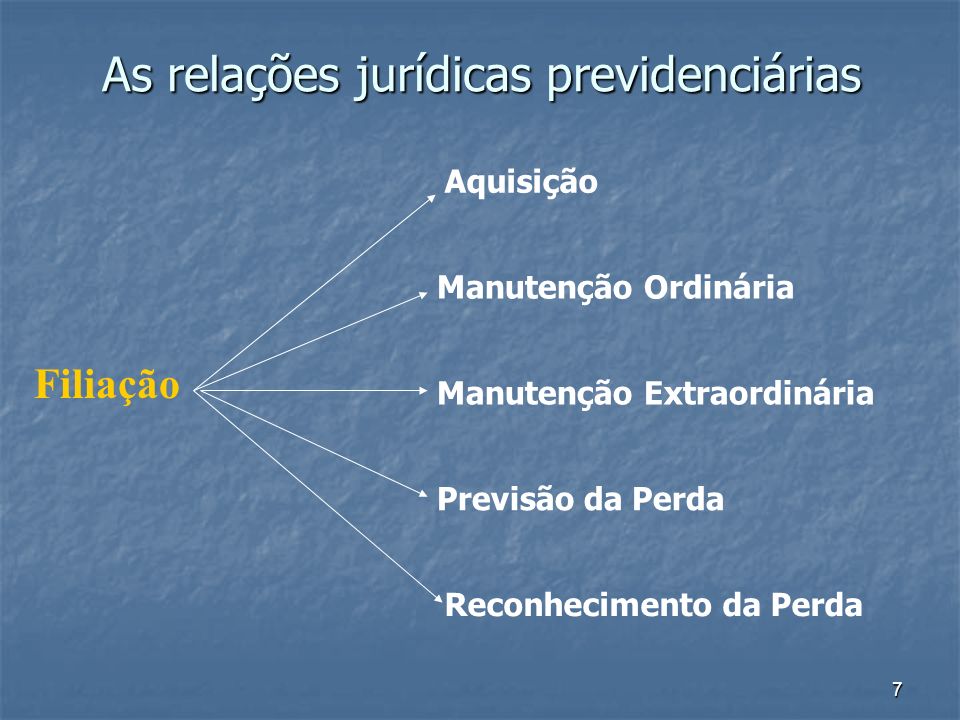 As relações jurídicas previdenciárias

Filiação

Aquisição

Manutenção Ordinária

Manutenção Extraordinária

Previsão da Perda

Reconhecimento da Perda

7